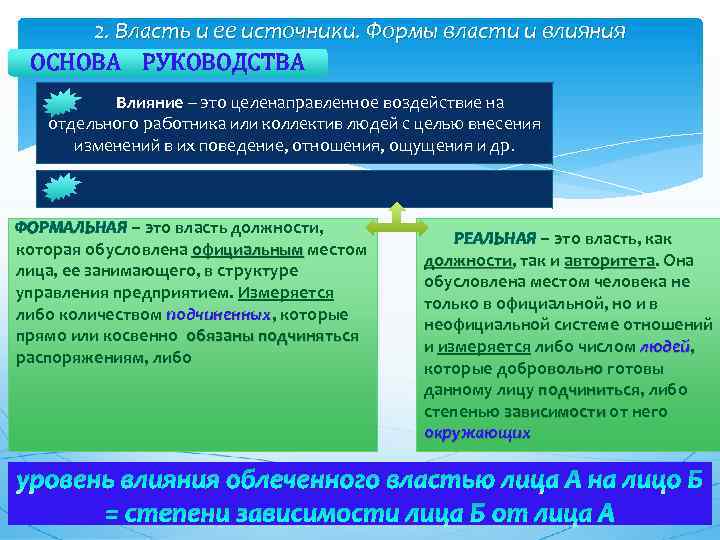 2. Власть и ее источники. Формы власти и влияния

ОСНОВА РУКОВОДСТВА

Влияние – это целенаправленное воздействие на отдельного работника или коллектив людей с целью внесения изменений в их поведение, отношения, ощущения и др.

ФОРМАЛЬНАЯ – это власть должности, которая обусловлена официальным местом лица, ее занимающего, в структуре управления предприятием. Измеряется либо количеством подчиненных, которые прямо или косвенно обязаны подчиняться распоряжениям, либо

РЕАЛЬНАЯ – это власть, как должности, так и авторитета. Она обусловлена местом человека не только в официальной, но и в неофициальной системе отношений и измеряется либо числом людей, которые добровольно готовы данному лицу подчиниться, либо степенью зависимости от него окружающих

уровень влияния облеченного властью лица А на лицо Б = степени зависимости лица Б от лица А